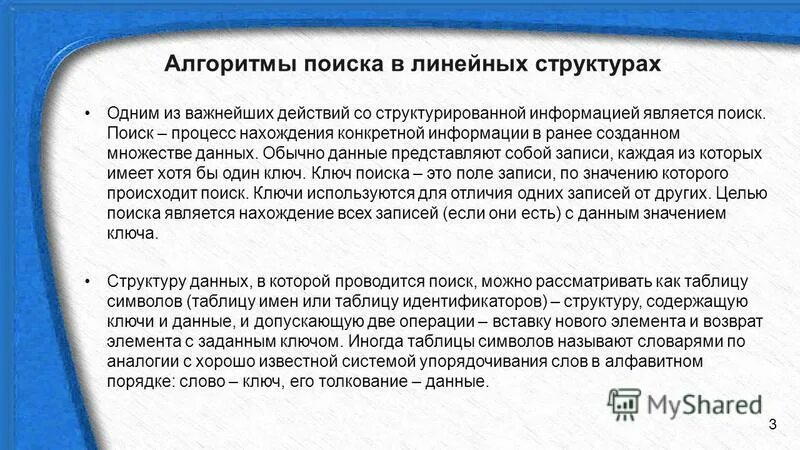 Алгоритмы поиска в линейных структурах

• Одним из важнейших действий со структурированной информацией является поиск. Поиск – процесс нахождения конкретной информации в ранее созданном множестве данных. Обычно данные представляют собой записи, каждая из которых имеет хотя бы один ключ. Ключ поиска – это поле записи, по значению которого происходит поиск. Ключи используются для отличия одних записей от других. Целью поиска является нахождение всех записей (если они есть) с данным значением ключа.

• Структуру данных, в которой проводится поиск, можно рассматривать как таблицу символов (таблицу имен или таблицу идентификаторов) – структуру, содержащую ключи и данные, и допускающую две операции – вставку нового элемента и возврат элемента с заданным ключом. Иногда таблицы символов называют словарями по аналогии с хорошо известной системой упорядочивания слов в алфавитном порядке: слово – ключ, его толкование – данные.

MyShared

3